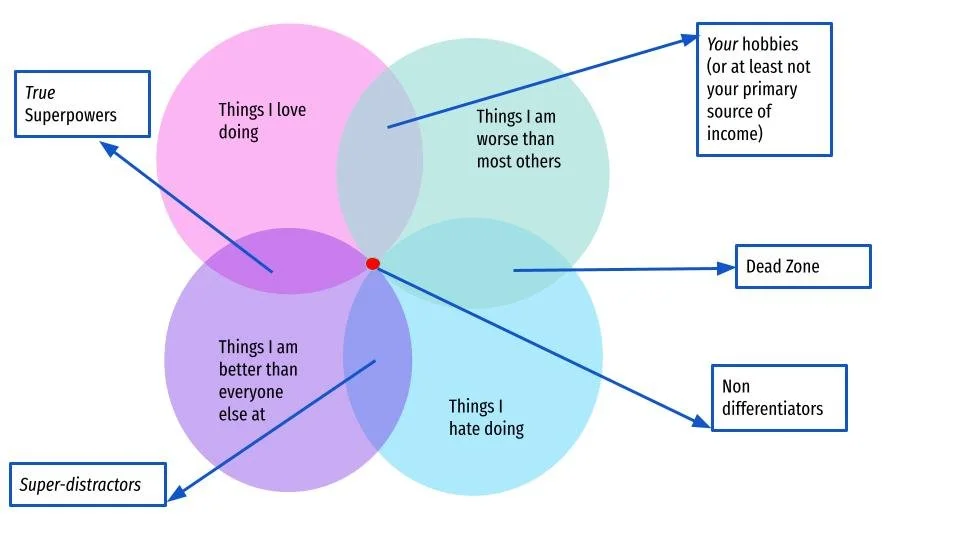 True Superpowers

Things I love doing

Things I am worse than most others

Your hobbies (or at least not your primary source of income)

Dead Zone

Things I am better than everyone else at

Things I hate doing

Non differentiators

Super-distractors